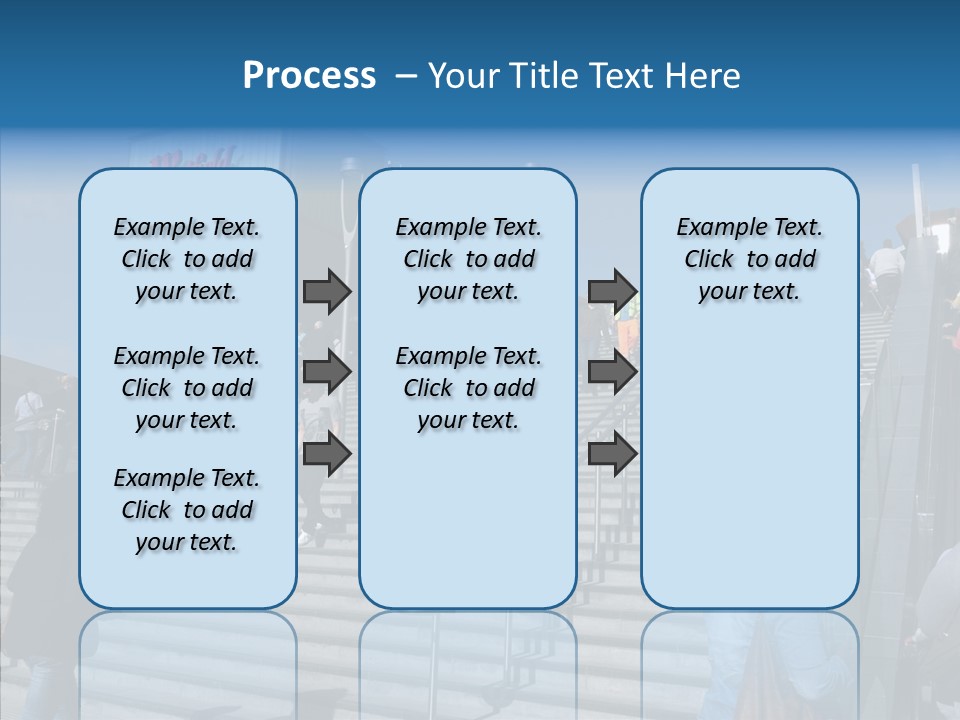 Process – Your Title Text Here

Example Text. Click to add your text.

Example Text. Click to add your text.

Example Text. Click to add your text.

Example Text. Click to add your text.

Example Text. Click to add your text.

Example Text. Click to add your text.